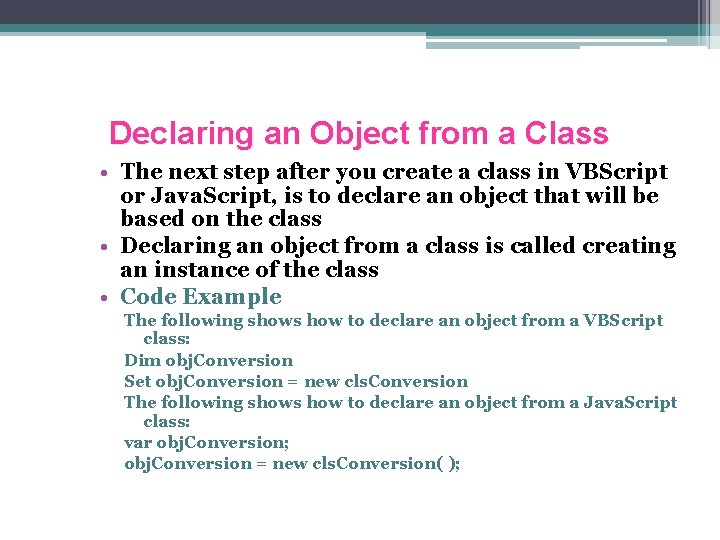 Declaring an Object from a Class

• The next step after you create a class in VBScript or JavaScript, is to declare an object that will be based on the class
• Declaring an object from a class is called creating an instance of the class
• Code Example

The following shows how to declare an object from a VBScript class:

Dim objConversion

Set objConversion = new clsConversion

The following shows how to declare an object from a JavaScript class:

var objConversion;

objConversion = new clsConversion( );